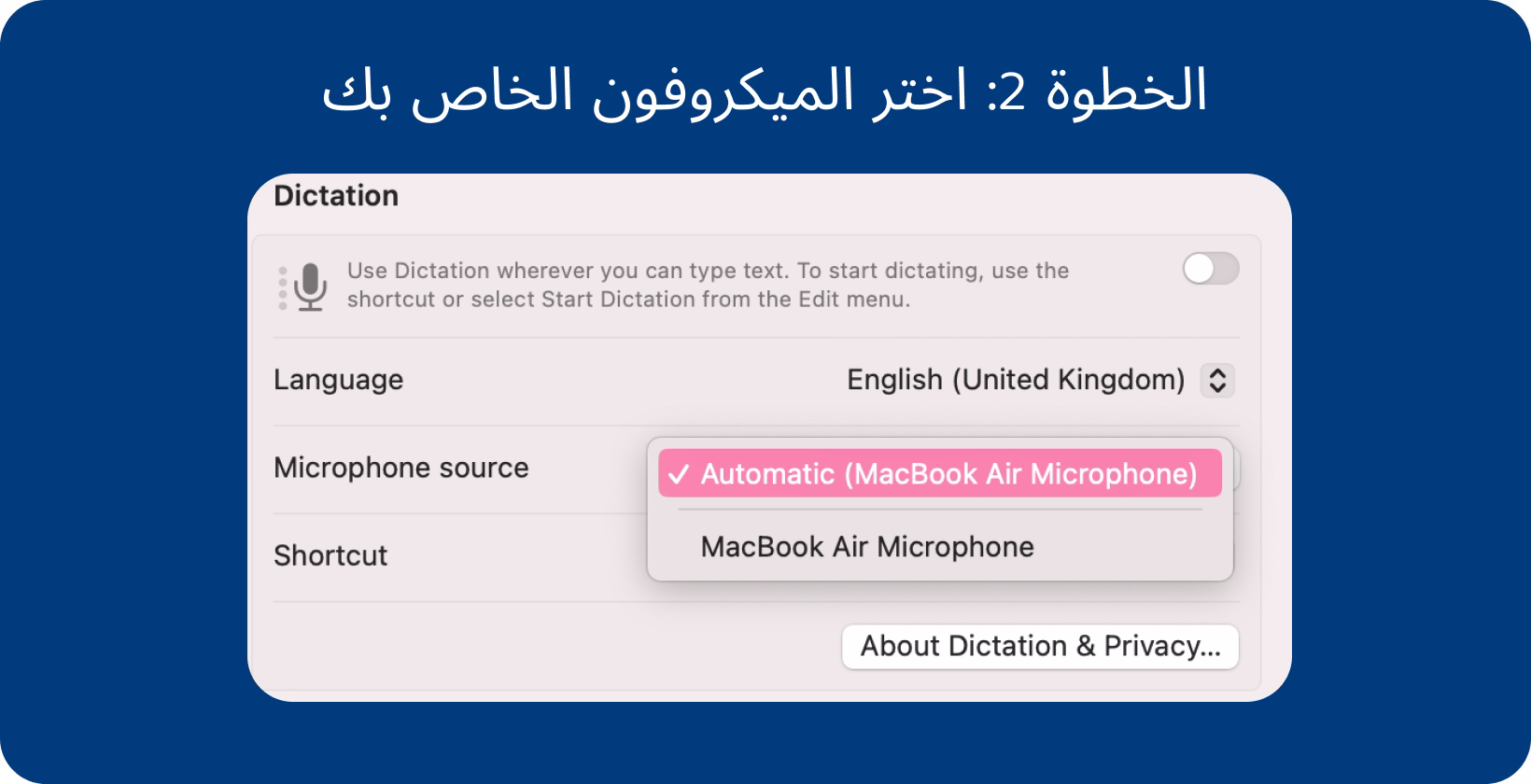 الخطوة 2: اختر الميكروفون الخاص بك

Dictation

Use Dictation wherever you can type text. To start dictating, use the shortcut or select Start Dictation from the Edit menu.

Language

English (United Kingdom)

Microphone source

✓ Automatic (MacBook Air Microphone)

MacBook Air Microphone

Shortcut

About Dictation & Privacy...